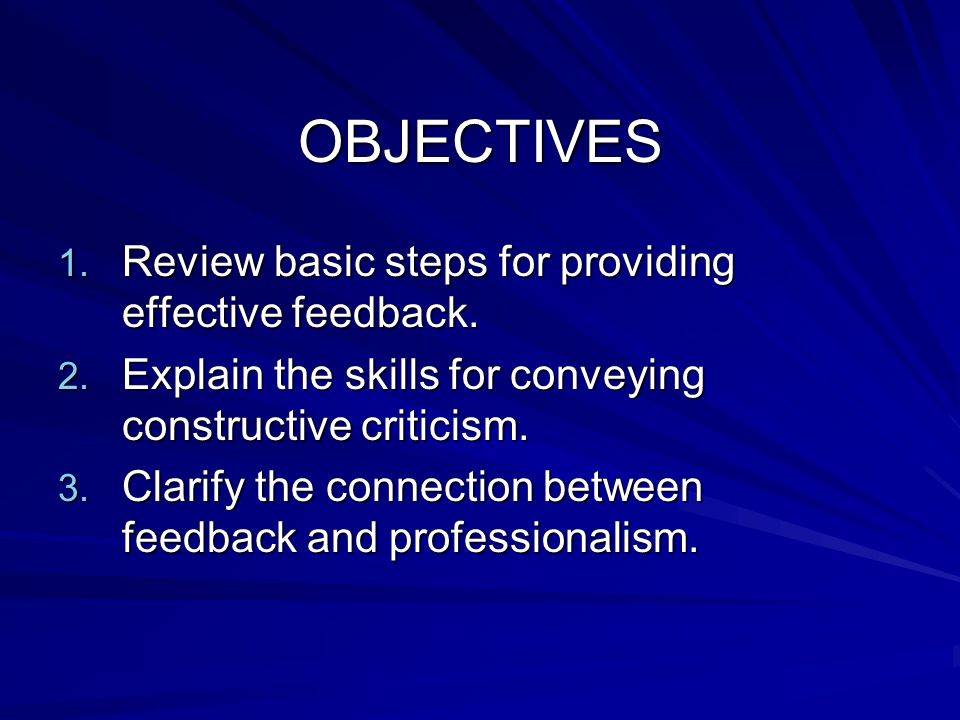 OBJECTIVES

1. Review basic steps for providing effective feedback.
2. Explain the skills for conveying constructive criticism.
3. Clarify the connection between feedback and professionalism.